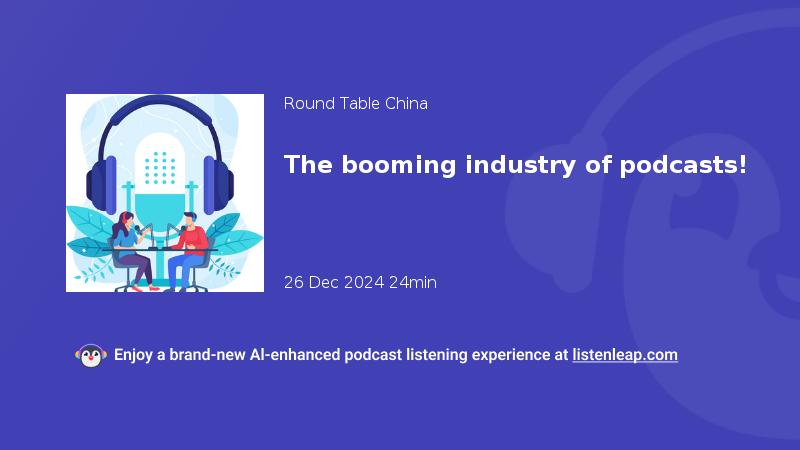 Round Table China

The booming industry of podcasts!

26 Dec 2024 24min

Enjoy a brand-new AI-enhanced podcast listening experience at listenleap.com